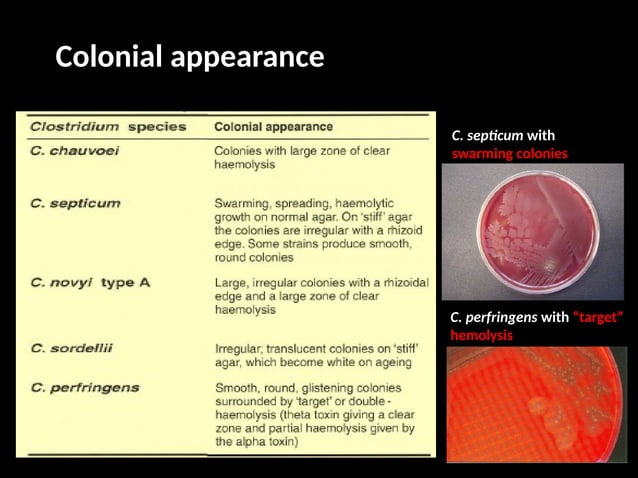 Colonial appearance

| Clostridium species | Colonial appearance |
|---|---|
| C. chauvoei | Colonies with large zone of clear haemolysis |
| C. septicum | Swarming, spreading, haemolytic growth on normal agar. On 'stiff' agar the colonies are irregular with a rhizoid edge. Some strains produce smooth, round colonies |
| C. novyi type A | Large, irregular colonies with a rhizoidal edge and a large zone of clear haemolysis |
| C. sordellii | Irregular, translucent colonies on 'stiff' agar, which become white on ageing |
| C. perfringens | Smooth, round, glistening colonies surrounded by 'target' or double - haemolysis (theta toxin giving a clear zone and partial haemolysis given by the alpha toxin) |

C. septicum with swarming colonies

C. perfringens with "target" hemolysis